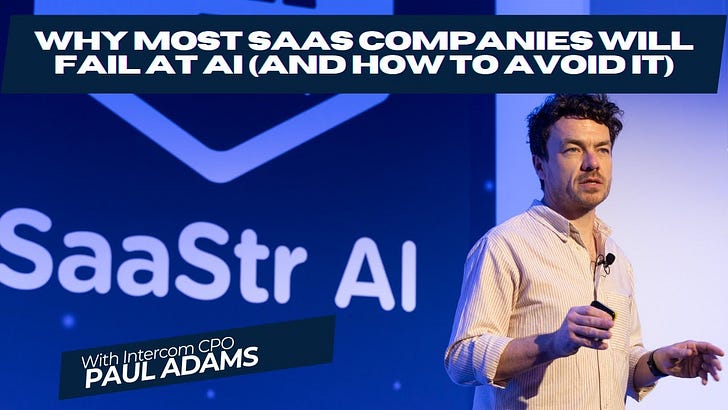 WHY MOST SAAS COMPANIES WILL FAIL AT AI (AND HOW TO AVOID IT)

SaaStr AI

With Intercom CPO
PAUL ADAMS